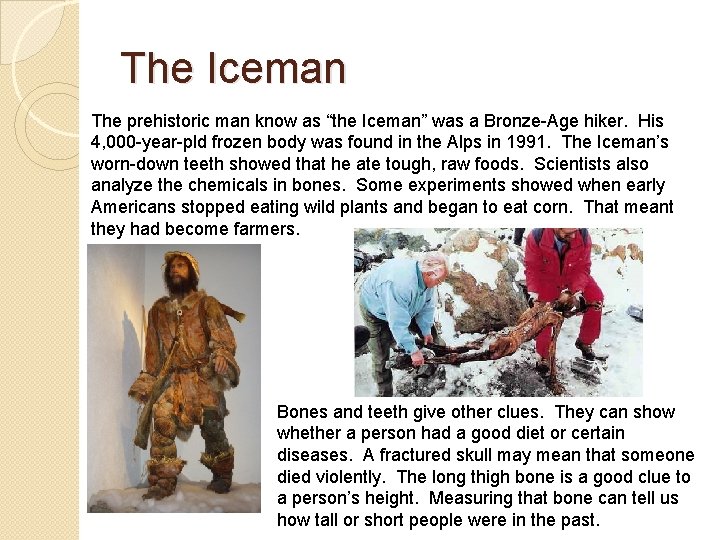 The Iceman

The prehistoric man know as “the Iceman” was a Bronze-Age hiker. His 4,000-year-pld frozen body was found in the Alps in 1991. The Iceman’s worn-down teeth showed that he ate tough, raw foods. Scientists also analyze the chemicals in bones. Some experiments showed when early Americans stopped eating wild plants and began to eat corn. That meant they had become farmers.

Bones and teeth give other clues. They can show whether a person had a good diet or certain diseases. A fractured skull may mean that someone died violently. The long thigh bone is a good clue to a person’s height. Measuring that bone can tell us how tall or short people were in the past.